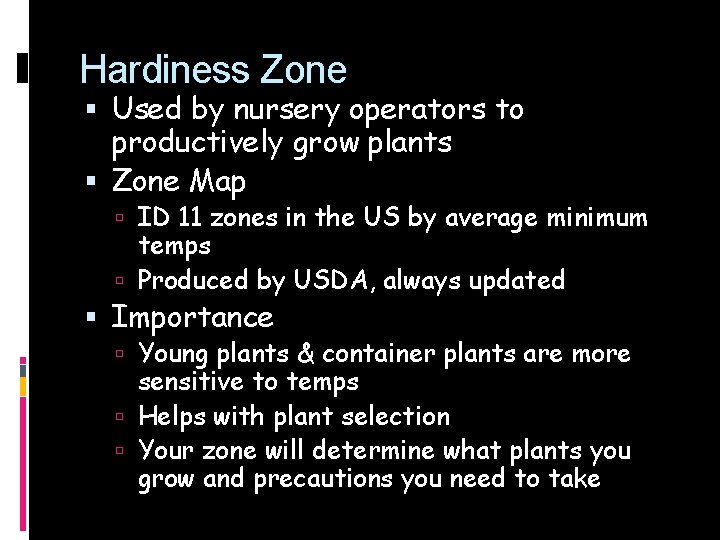 Hardiness Zone

- Used by nursery operators to productively grow plants
- Zone Map
  - ID 11 zones in the US by average minimum temps
  - Produced by USDA, always updated
- Importance
  - Young plants & container plants are more sensitive to temps
  - Helps with plant selection
  - Your zone will determine what plants you grow and precautions you need to take